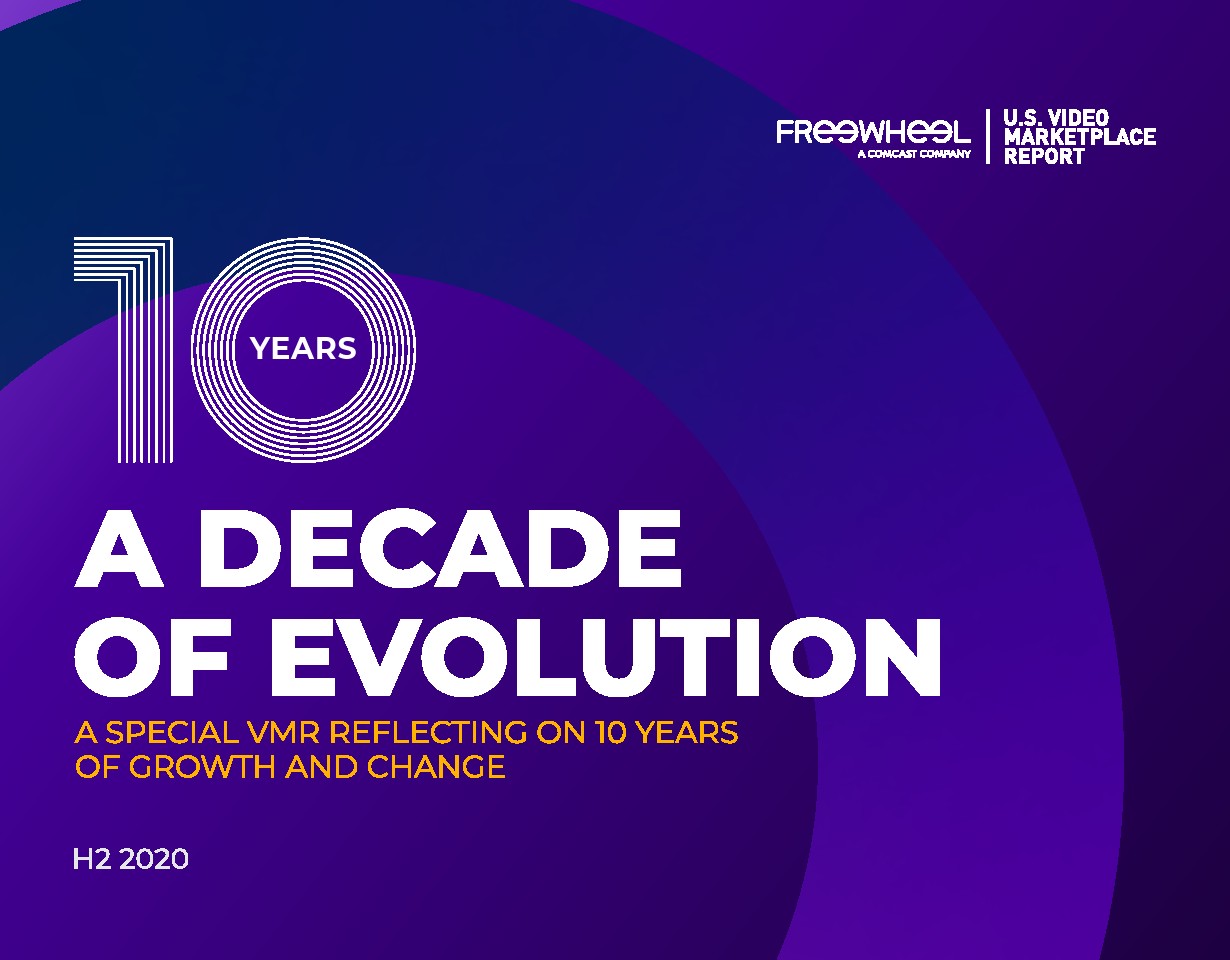 FREEWHEEL
A COMCAST COMPANY

U.S. VIDEO MARKETPLACE REPORT

10 YEARS

A DECADE OF EVOLUTION

A SPECIAL VMR REFLECTING ON 10 YEARS OF GROWTH AND CHANGE

H2 2020